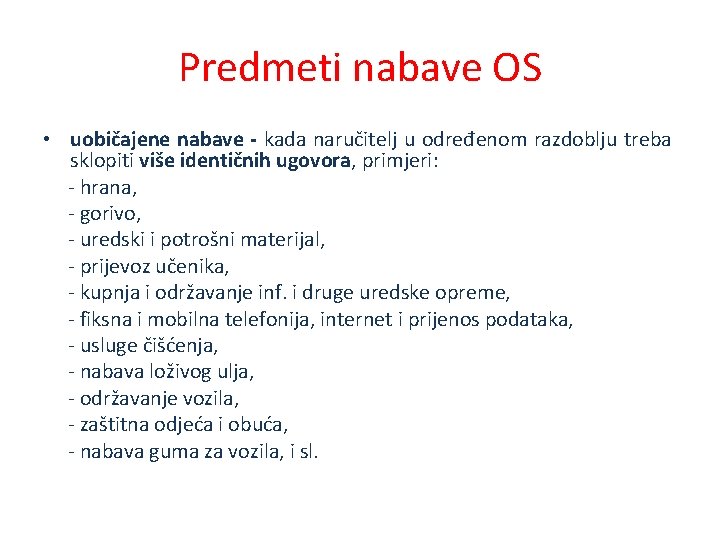 Predmeti nabave OS

• uobičajene nabave - kada naručitelj u određenom razdoblju treba sklopiti više identičnih ugovora, primjeri:
- hrana,
- gorivo,
- uredski i potrošni materijal,
- prijevoz učenika,
- kupnja i održavanje inf. i druge uredske opreme,
- fiksna i mobilna telefonija, internet i prijenos podataka,
- usluge čišćenja,
- nabava loživog ulja,
- održavanje vozila,
- zaštitna odjeća i obuća,
- nabava guma za vozila, i sl.